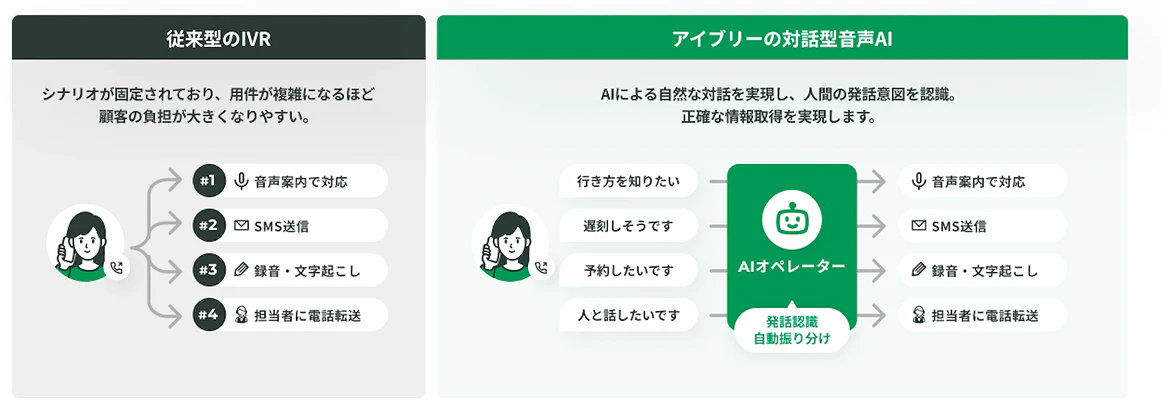 従来型のIVR

シナリオが固定されており、用件が複雑になるほど顧客の負担が大きくなりやすい。

#1 音声案内で対応
#2 SMS送信
#3 録音・文字起こし
#4 担当者に電話転送

アイブリーの対話型音声AI

AIによる自然な対話を実現し、人間の発話意図を認識。正確な情報取得を実現します。

行き方を知りたい
遅刻しそうです
予約したいです
人と話したいです

AIオペレーター
発話認識
自動振り分け

音声案内で対応
SMS送信
録音・文字起こし
担当者に電話転送